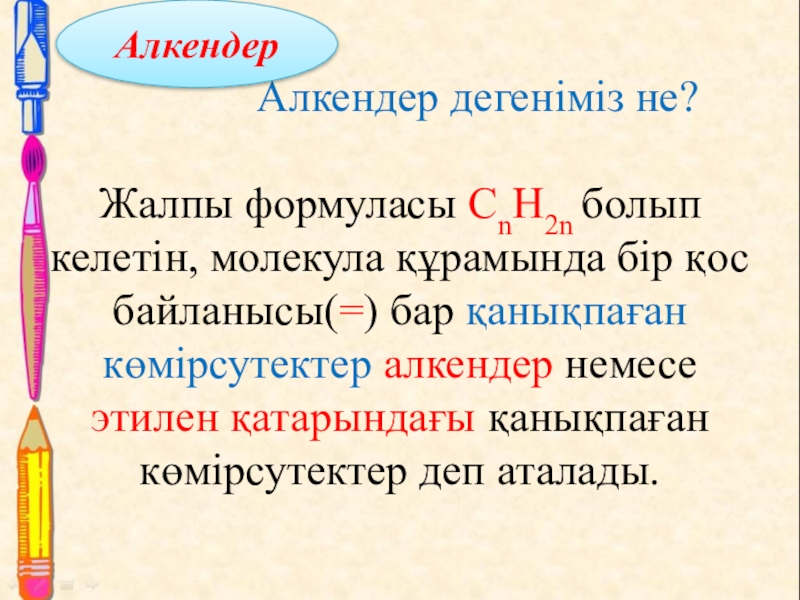 Алкендер

Алкендер дегеніміз не?

Жалпы формуласы $C_nH_{2n}$ болып келетін, молекула құрамында бір қос байланысы(=) бар қанықпаған көмірсутектер алкендер немесе этилен қатарындағы қанықпаған көмірсутектер деп аталады.